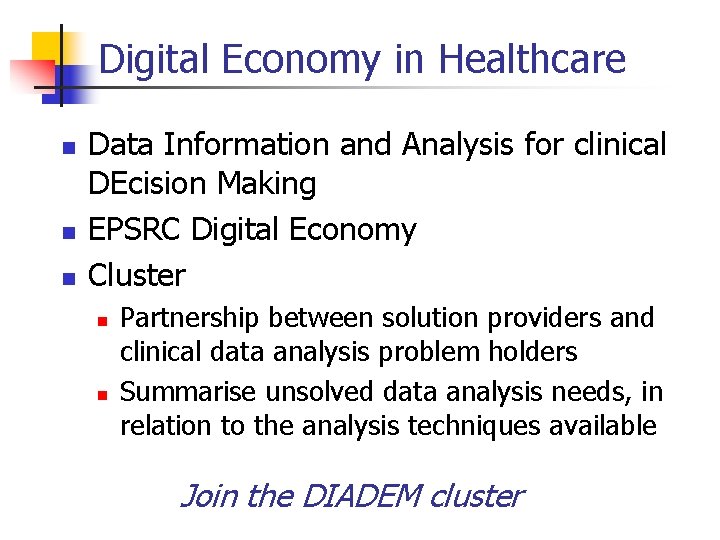 Digital Economy in Healthcare

- Data Information and Analysis for clinical DEcision Making
- EPSRC Digital Economy
- Cluster
  - Partnership between solution providers and clinical data analysis problem holders
  - Summarise unsolved data analysis needs, in relation to the analysis techniques available

Join the DIADEM cluster